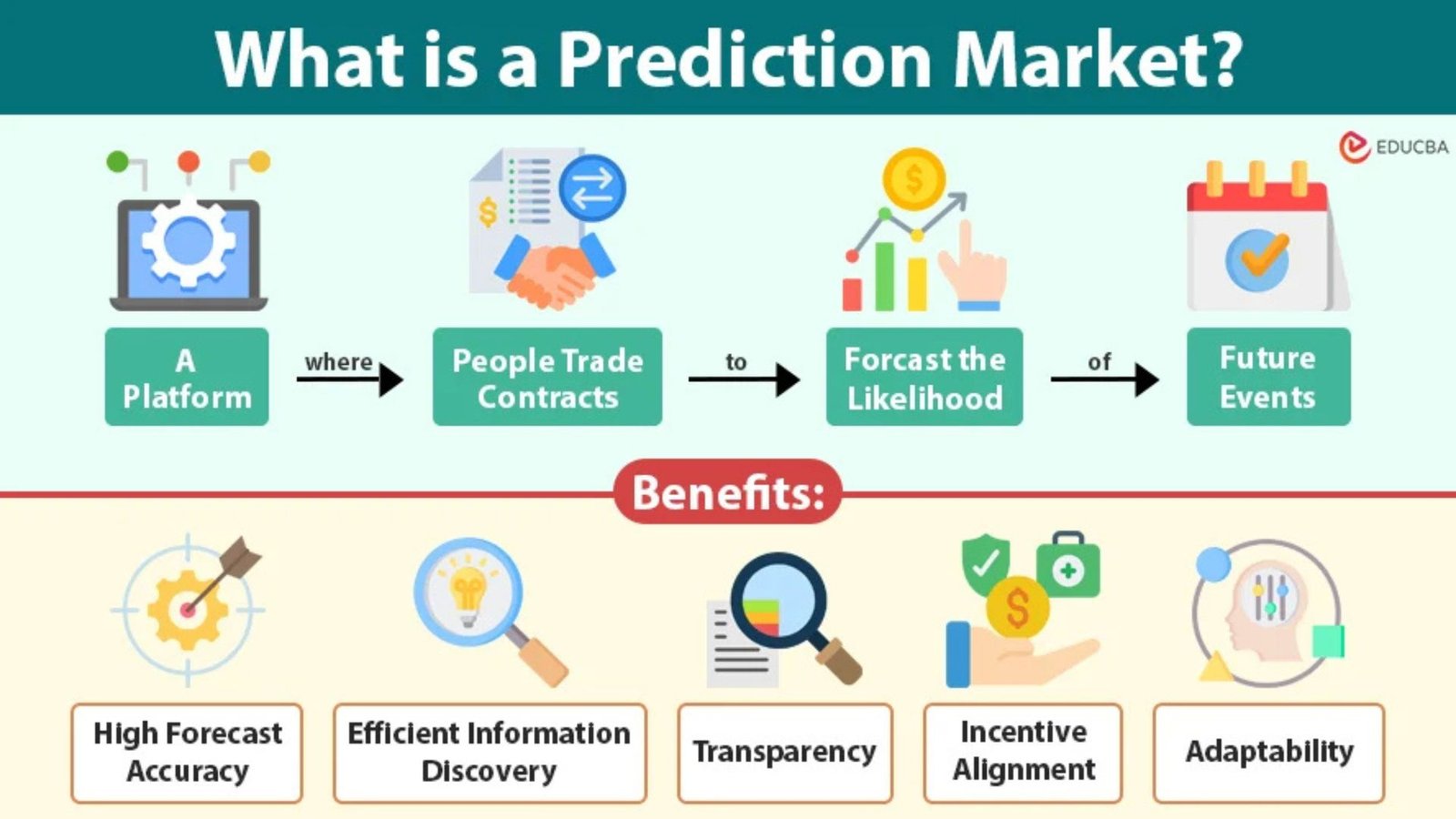 What is a Prediction Market?

EDUCBA

A Platform

where

People Trade Contracts

to

Forcast the Likelihood

of

Future Events

Benefits:

High Forecast Accuracy

Efficient Information Discovery

Transparency

Incentive Alignment

Adaptability